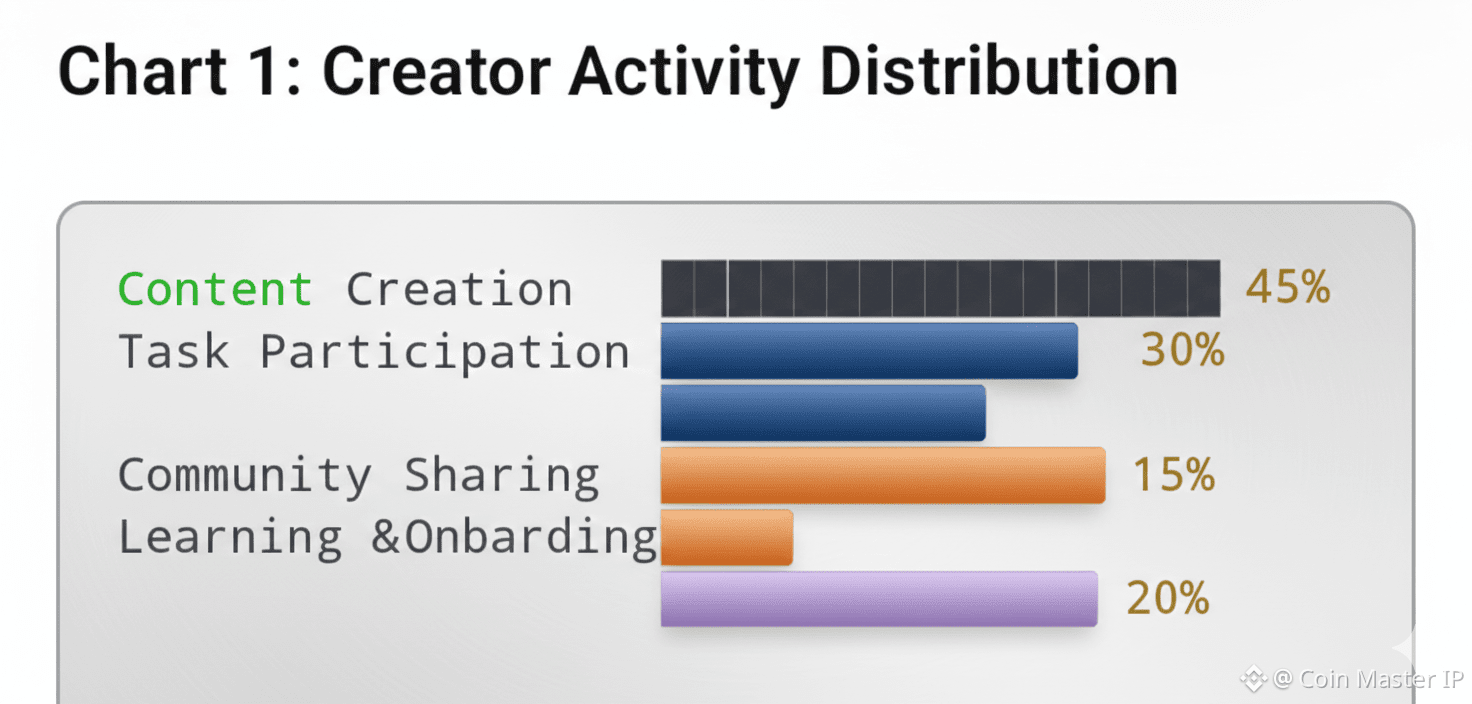 Chart 1: Creator Activity Distribution

Content Creation 45%
Task Participation 30%
Community Sharing 15%
Learning &Onbarding
20%

@ Coin Master IP